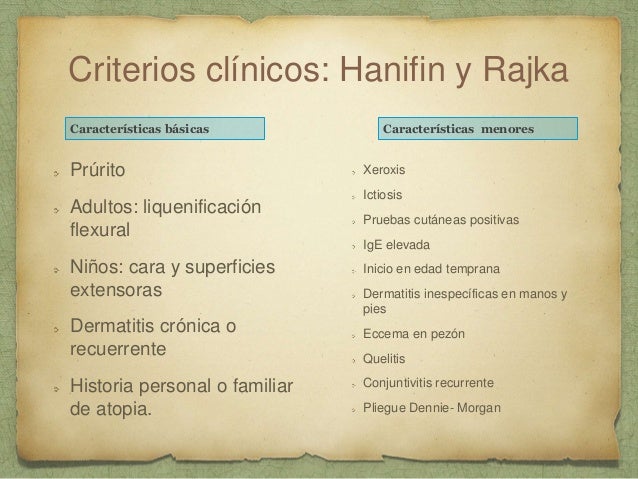 Criterios clínicos: Hanifin y Rajka

Características básicas

Prúrito

Adultos: liquenificación flexural

Niños: cara y superficies extensoras

Dermatitis crónica o recuerrente

Historia personal o familiar de atopia.

Características menores

Xeroxis

Ictiosis

Pruebas cutáneas positivas

IgE elevada

Inicio en edad temprana

Dermatitis inespecíficas en manos y pies

Eccema en pezón

Quelitis

Conjuntivitis recurrente

Pliegue Dennie- Morgan